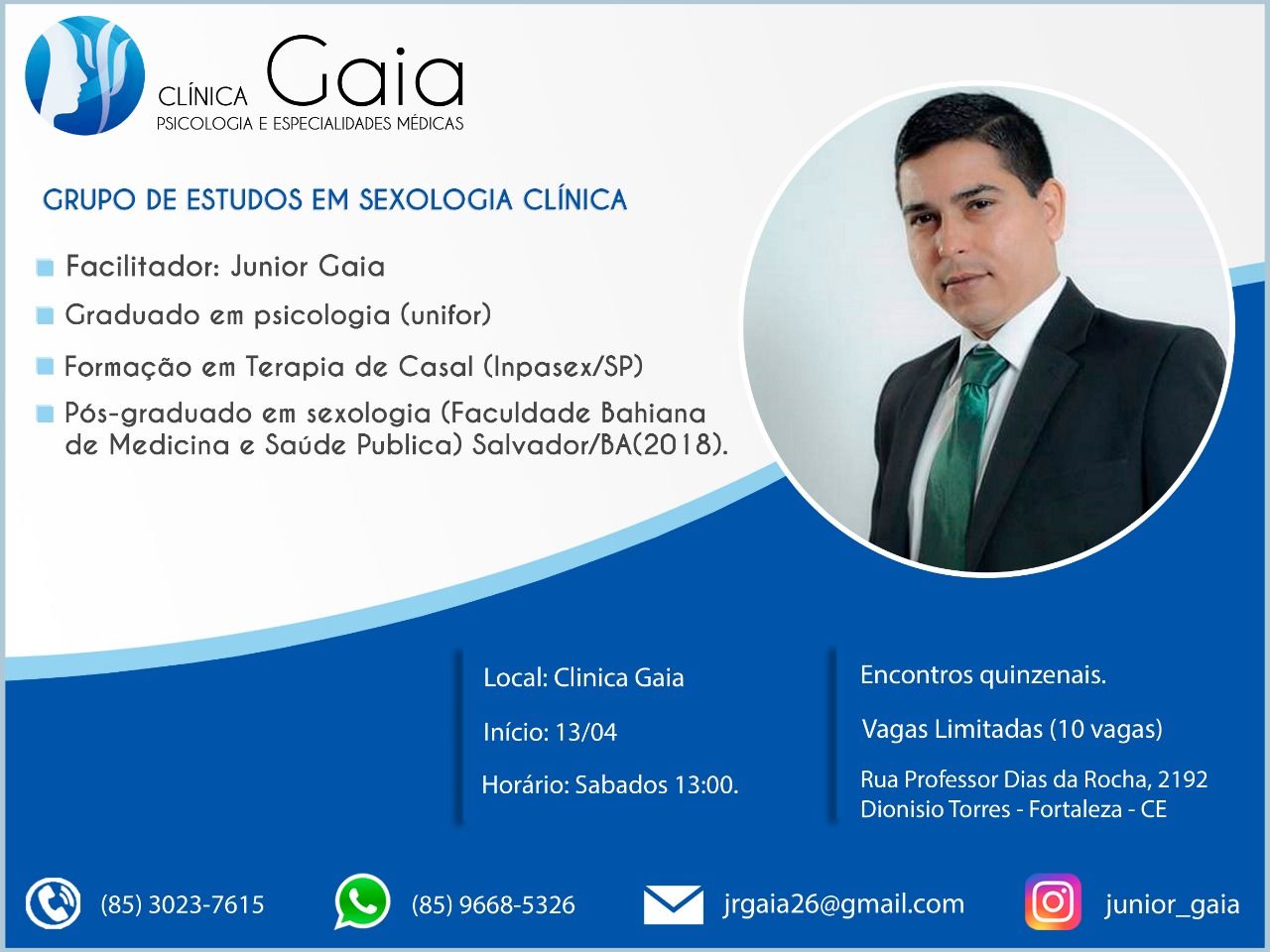 CLÍNICA Gaia
PSICOLOGIA E ESPECIALIDADES MÉDICAS

GRUPO DE ESTUDOS EM SEXOLOGIA CLÍNICA

Facilitador: Junior Gaia

Graduado em psicologia (unifor)

Formação em Terapia de Casal (Inpasex/SP)

Pós-graduado em sexologia (Faculdade Bahiana de Medicina e Saúde Publica) Salvador/BA(2018).

Local: Clinica Gaia

Início: 13/04

Horário: Sabados 13:00.

Encontros quinzenais.

Vagas Limitadas (10 vagas)

Rua Professor Dias da Rocha, 2192
Dionisio Torres - Fortaleza - CE

(85) 3023-7615

(85) 9668-5326

jrgaia26@gmail.com

junior_gaia